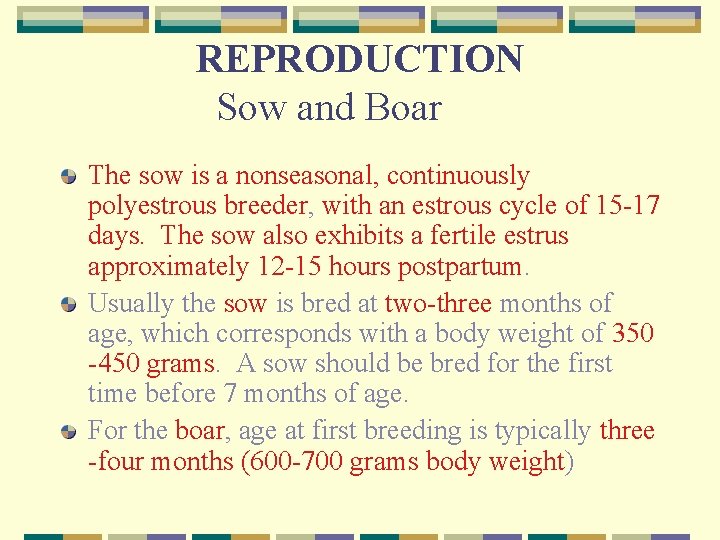 REPRODUCTION
Sow and Boar

The sow is a nonseasonal, continuously polyestrous breeder, with an estrous cycle of 15-17 days. The sow also exhibits a fertile estrus approximately 12-15 hours postpartum.

Usually the sow is bred at two-three months of age, which corresponds with a body weight of 350 -450 grams. A sow should be bred for the first time before 7 months of age.

For the boar, age at first breeding is typically three -four months (600-700 grams body weight)